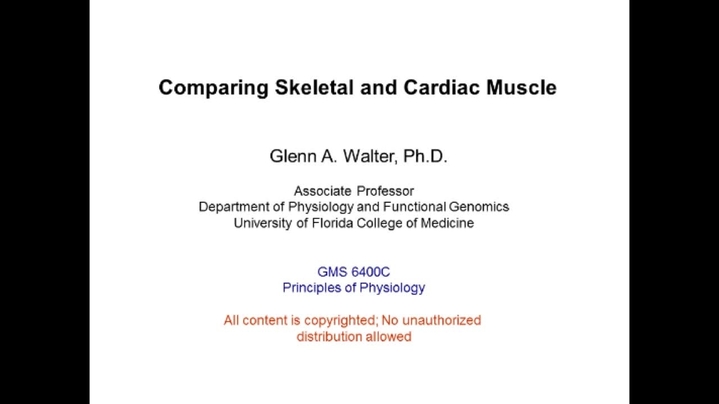 Comparing Skeletal and Cardiac Muscle

Glenn A. Walter, Ph.D.

Associate Professor
Department of Physiology and Functional Genomics
University of Florida College of Medicine

GMS 6400C
Principles of Physiology

All content is copyrighted; No unauthorized distribution allowed